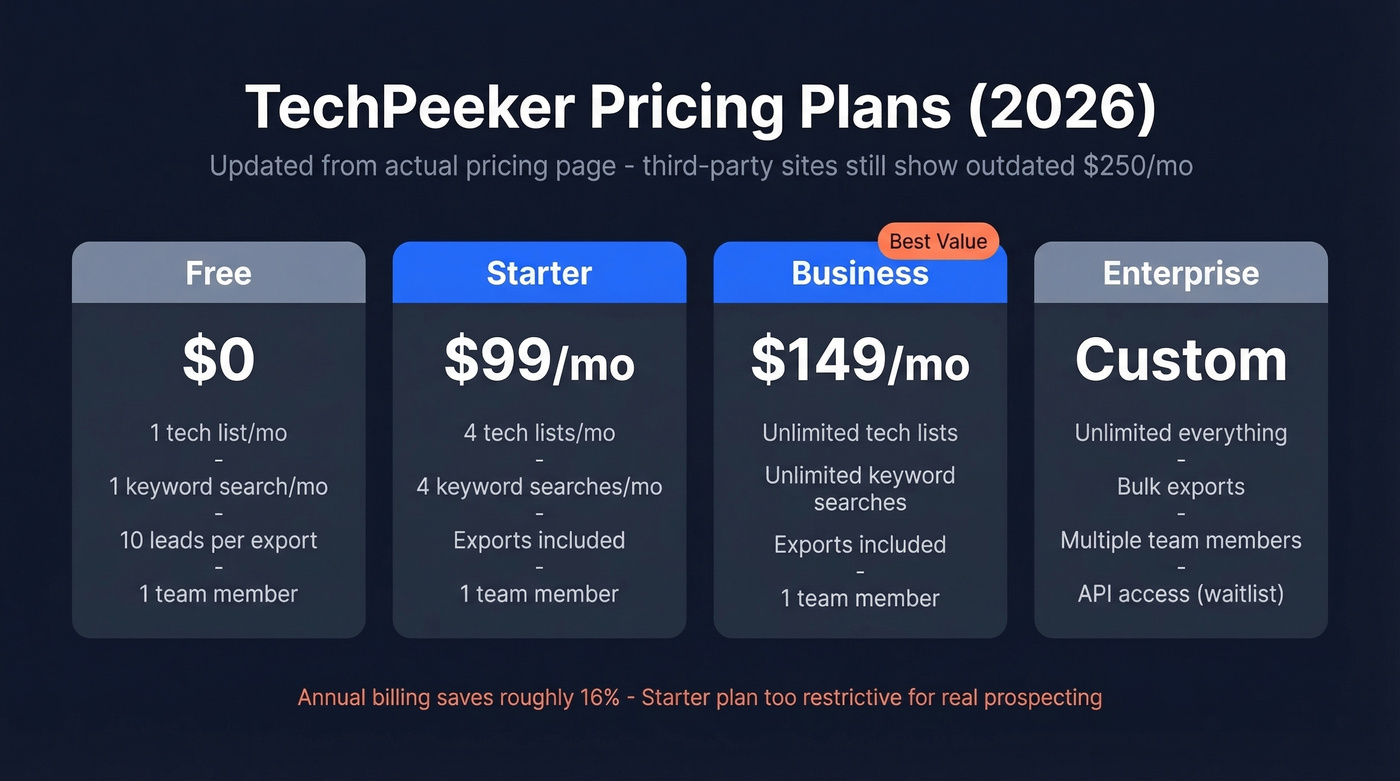 TechPeeker Pricing Plans (2026)
Updated from actual pricing page - third-party sites still show outdated $250/mo

Free
$0
1 tech list/mo
-
1 keyword search/mo
-
10 leads per export
-
1 team member

Starter
$99/mo
4 tech lists/mo
-
4 keyword searches/mo
-
Exports included
-
1 team member

Best Value
Business
$149/mo
Unlimited tech lists
Unlimited keyword searches
Exports included
-
1 team member

Enterprise
Custom
Unlimited everything
-
Bulk exports
-
Multiple team members
-
API access (waitlist)

Annual billing saves roughly 16% - Starter plan too restrictive for real prospecting